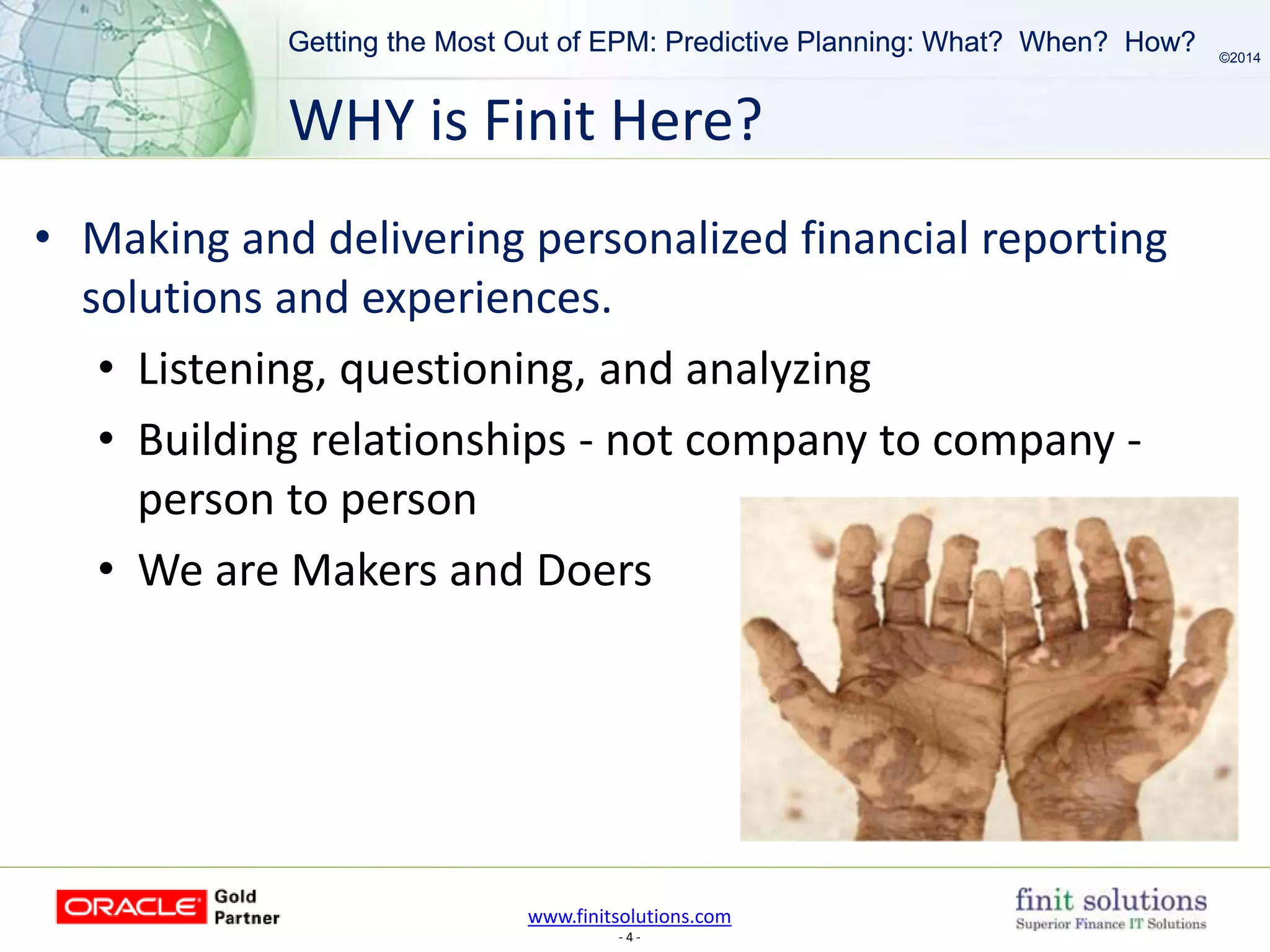 Getting the Most Out of EPM: Predictive Planning: What? When? How?

©2014

WHY is Finit Here?

• Making and delivering personalized financial reporting solutions and experiences.
  • Listening, questioning, and analyzing
  • Building relationships - not company to company - person to person
  • We are Makers and Doers

ORACLE Gold Partner

www.finitsolutions.com

- 4 -

finit solutions
Superior Finance IT Solutions